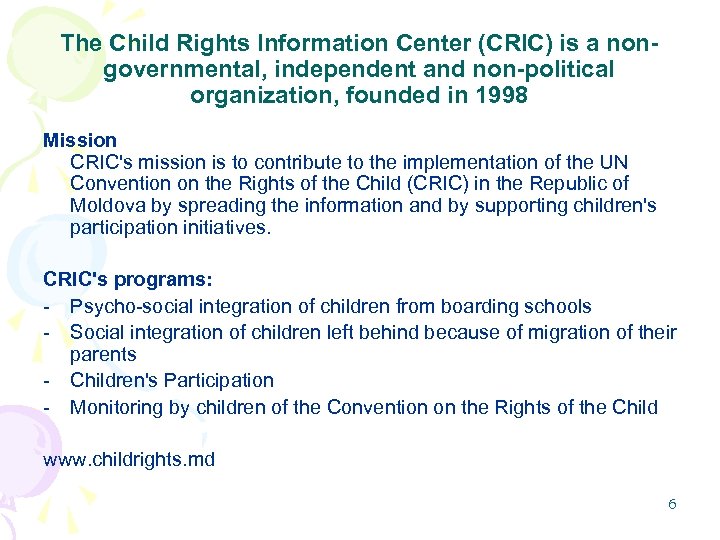 The Child Rights Information Center (CRIC) is a non-governmental, independent and non-political organization, founded in 1998

Mission
CRIC's mission is to contribute to the implementation of the UN Convention on the Rights of the Child (CRIC) in the Republic of Moldova by spreading the information and by supporting children's participation initiatives.

CRIC's programs:
- Psycho-social integration of children from boarding schools
- Social integration of children left behind because of migration of their parents
- Children's Participation
- Monitoring by children of the Convention on the Rights of the Child

www.childrights.md

6